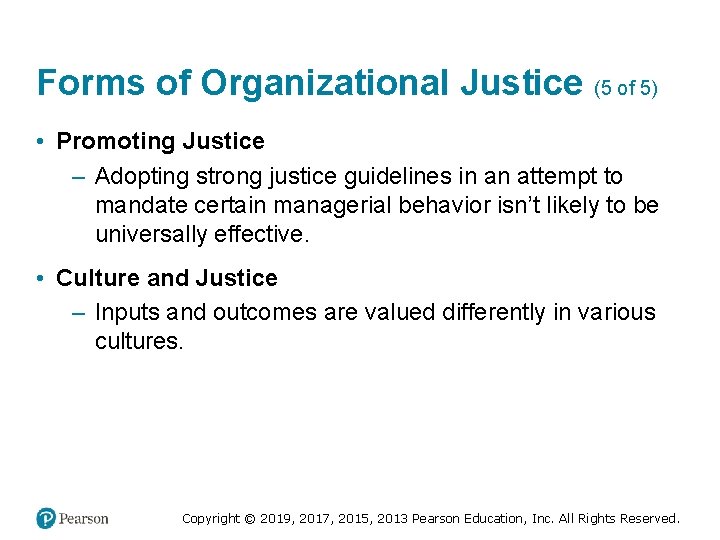 Forms of Organizational Justice (5 of 5)

• Promoting Justice

– Adopting strong justice guidelines in an attempt to mandate certain managerial behavior isn't likely to be universally effective.

• Culture and Justice

– Inputs and outcomes are valued differently in various cultures.

Pearson

Copyright © 2019, 2017, 2015, 2013 Pearson Education, Inc. All Rights Reserved.